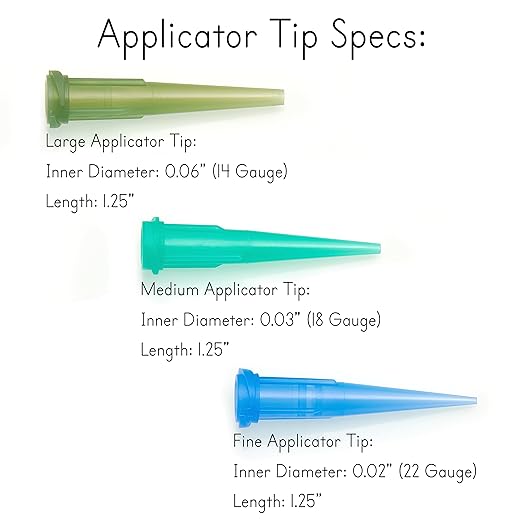 Applicator Tip Specs:

Large Applicator Tip:
Inner Diameter: 0.06" (14 Gauge)
Length: 1.25"

Medium Applicator Tip:
Inner Diameter: 0.03" (18 Gauge)
Length: 1.25"

Fine Applicator Tip:
Inner Diameter: 0.02" (22 Gauge)
Length: 1.25"